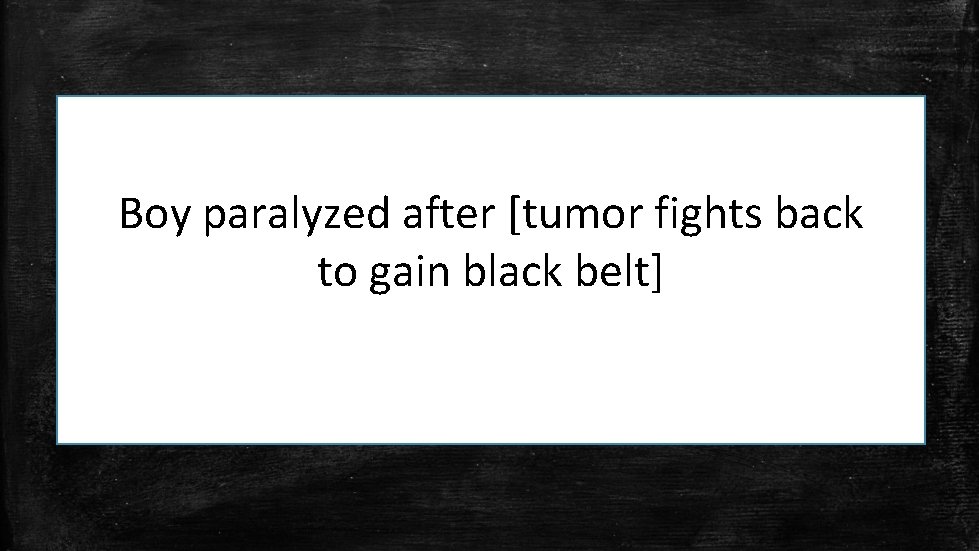 Boy paralyzed after [tumor fights back to gain black belt]